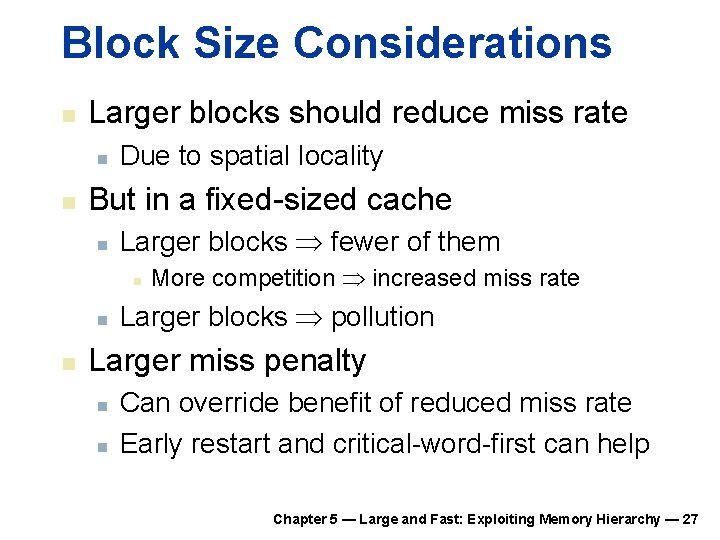 Block Size Considerations

Larger blocks should reduce miss rate

Due to spatial locality

But in a fixed-sized cache

Larger blocks $\Rightarrow$ fewer of them

More competition $\Rightarrow$ increased miss rate

Larger blocks $\Rightarrow$ pollution

Larger miss penalty

Can override benefit of reduced miss rate

Early restart and critical-word-first can help

Chapter 5 — Large and Fast: Exploiting Memory Hierarchy — 27